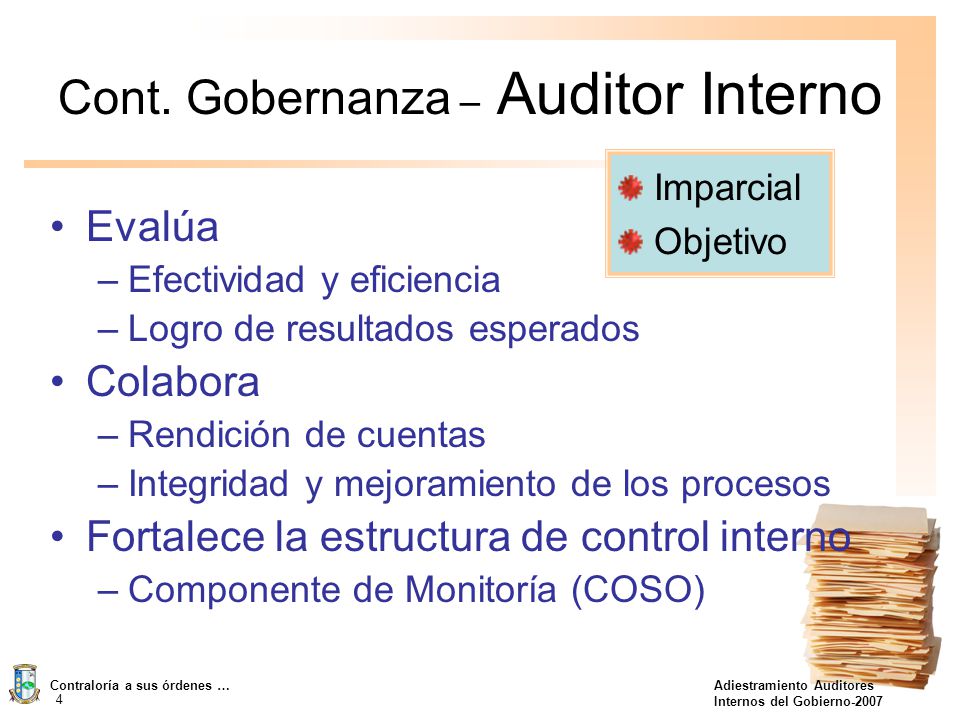 Cont. Gobernanza – Auditor Interno

Imparcial
Objetivo

• Evalúa
– Efectividad y eficiencia
– Logro de resultados esperados
• Colabora
– Rendición de cuentas
– Integridad y mejoramiento de los procesos
• Fortalece la estructura de control interno
– Componente de Monitoría (COSO)

Contraloría a sus órdenes …
4

Adiestramiento Auditores Internos del Gobierno-2007